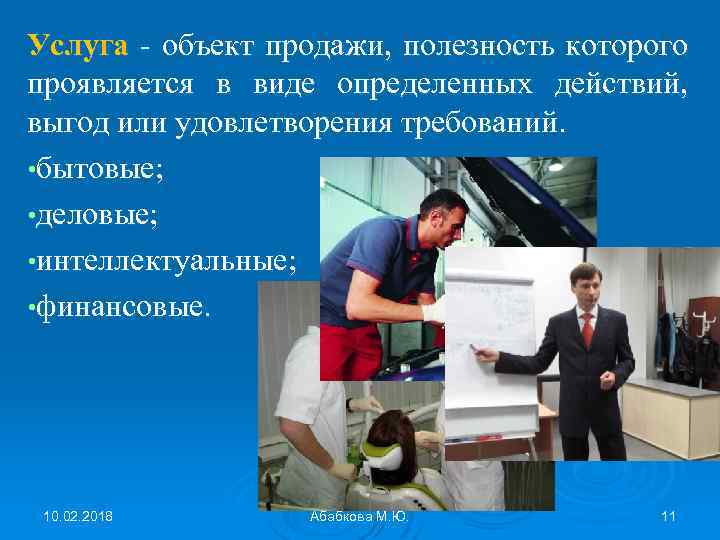 Услуга - объект продажи, полезность которого проявляется в виде определенных действий, выгод или удовлетворения требований.

•бытовые;

•деловые;

•интеллектуальные;

•финансовые.

10.02.2018

Абабкова М.Ю.

11